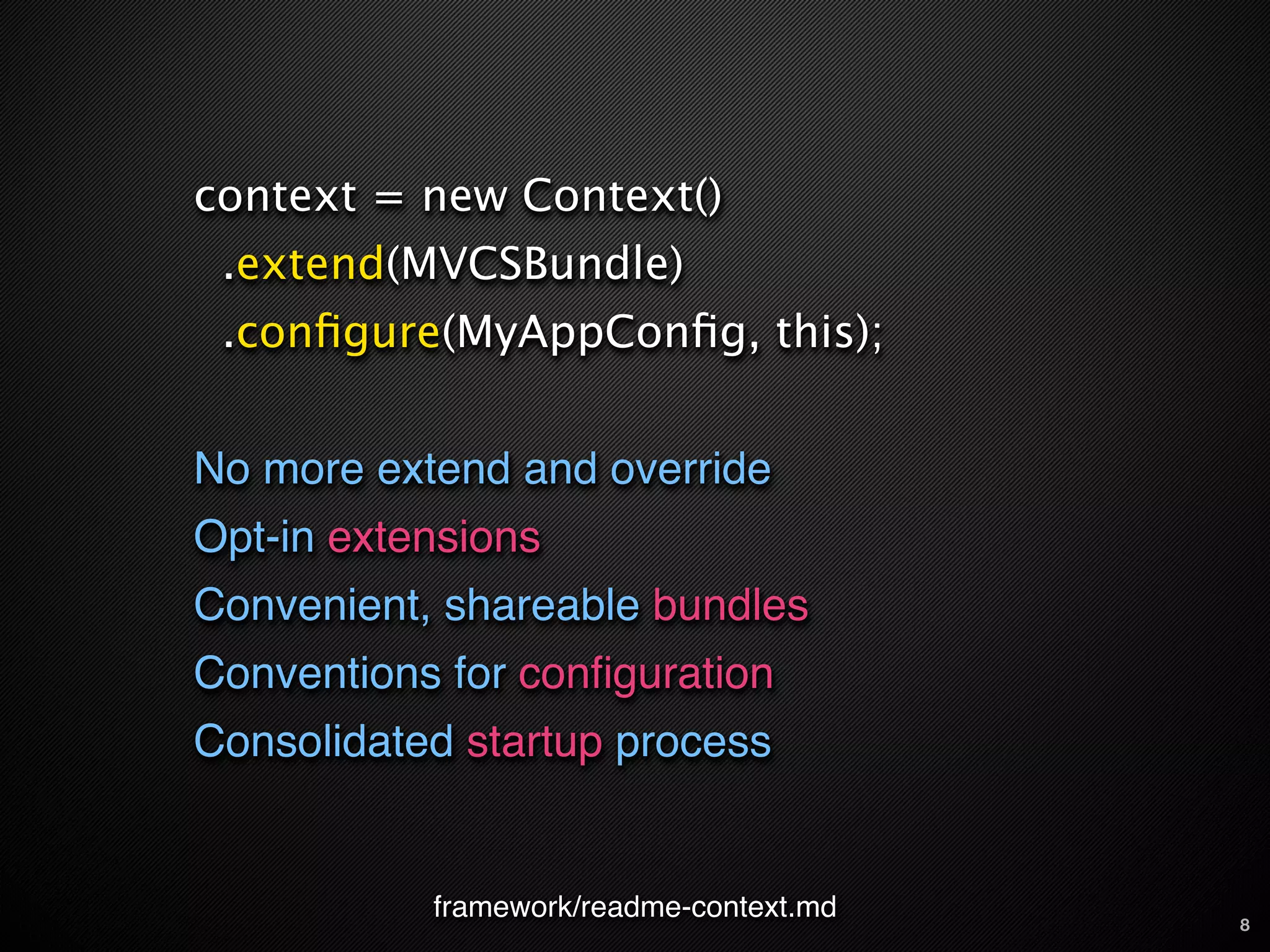 context = new Context()
.extend(MVCSBundle)
.configure(MyAppConfig, this);

No more extend and override

Opt-in extensions

Convenient, shareable bundles

Conventions for configuration

Consolidated startup process

framework/readme-context.md

8